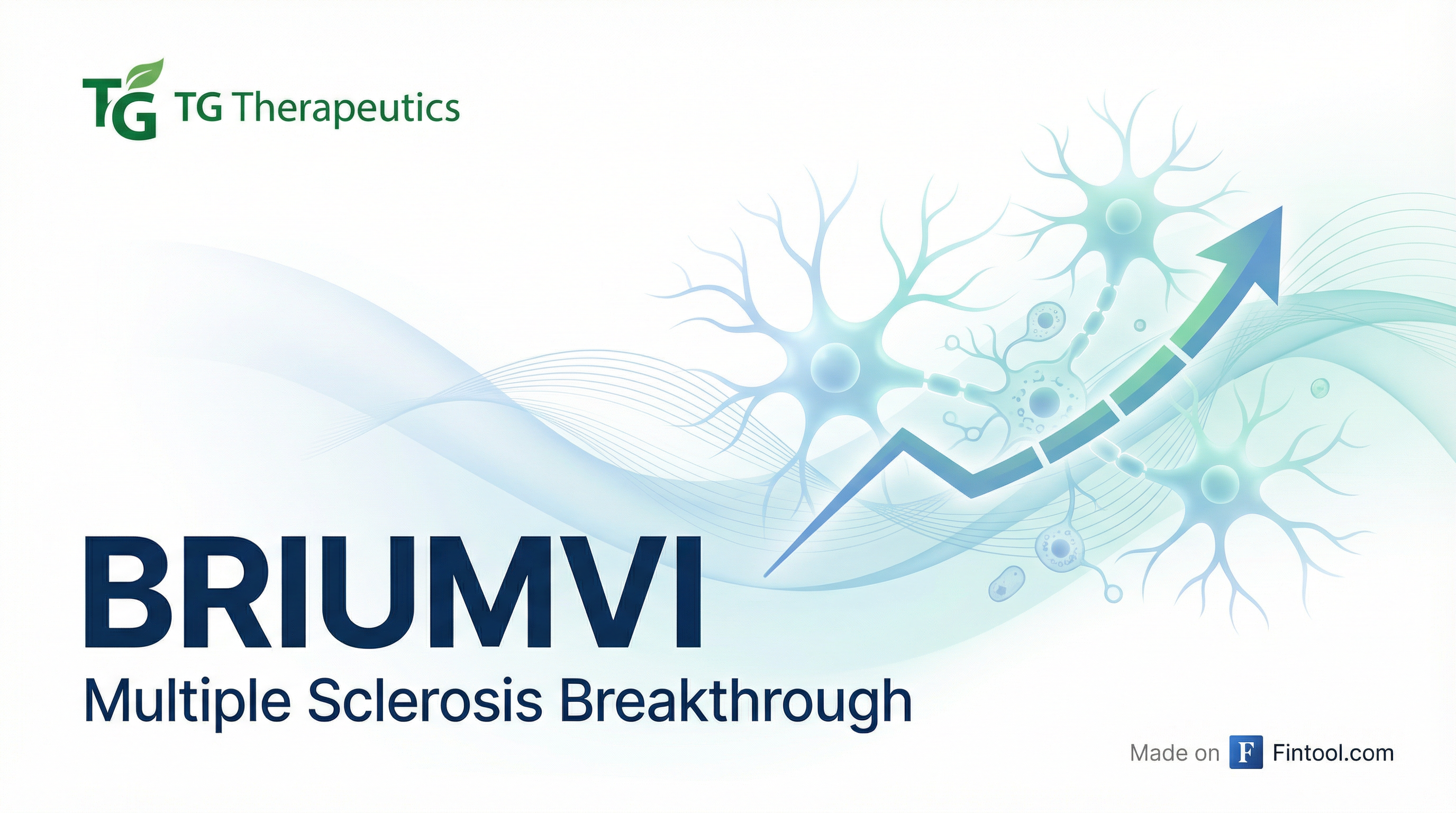 TG TG Therapeutics

BRIUMVI

Multiple Sclerosis Breakthrough

Made on F Fintool.com